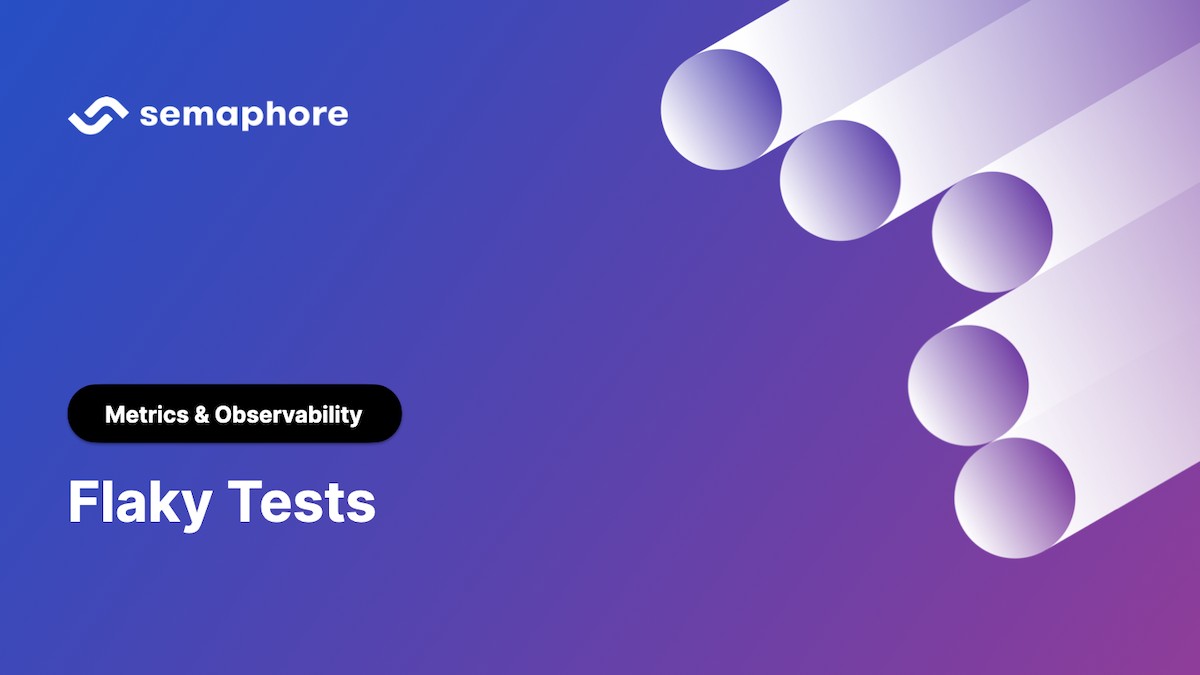 semaphore

Metrics & Observability

Flaky Tests